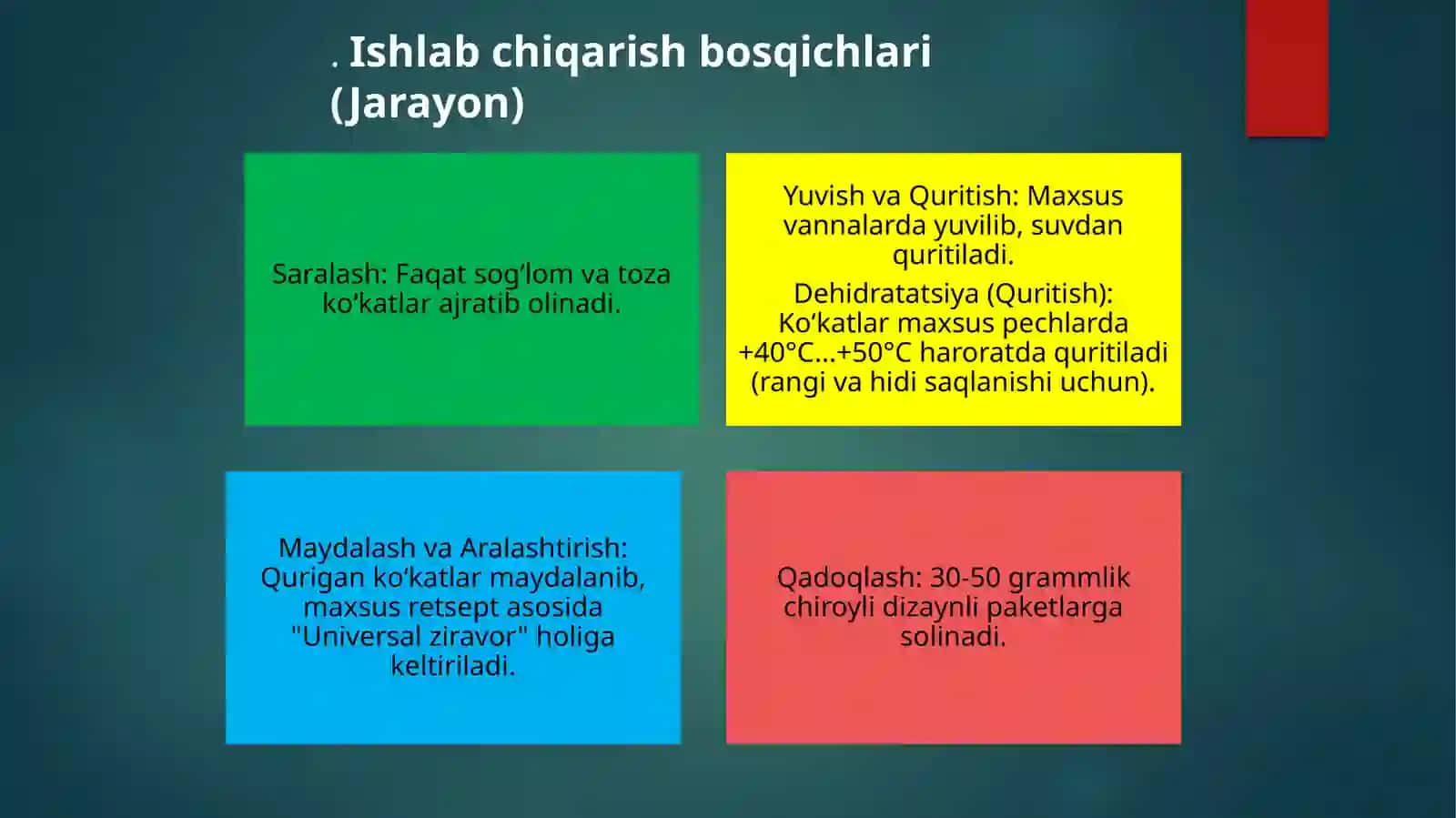 . Ishlab chiqarish bosqichlari (Jarayon)

Saralash: Faqat sog‘lom va toza ko‘katlar ajratib olinadi.

Yuvish va Quritish: Maxsus vannalarda yuvilib, suvdan quritiladi.

Dehidratatsiya (Quritish): Ko‘katlar maxsus pechlarda +40°C...+50°C haroratda quritiladi (rangi va hidi saqlanishi uchun).

Maydalash va Aralashtirish: Qurigan ko‘katlar maydalanib, maxsus retsept asosida "Universal ziravor" holiga keltiriladi.

Qadoqlash: 30-50 grammlik chiroyli dizaynli paketlarga solinadi.